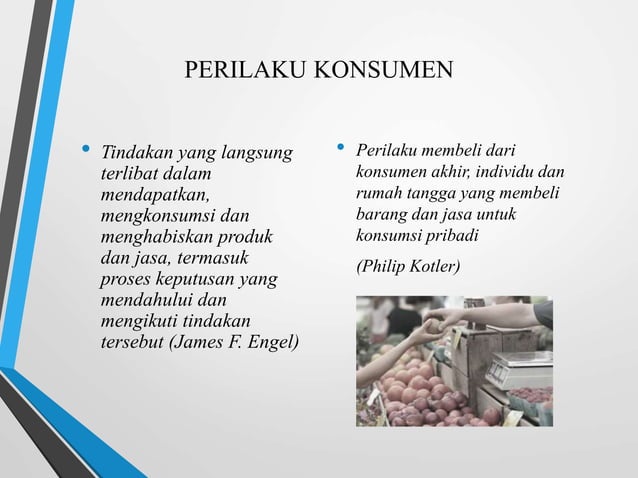 PERILAKU KONSUMEN

• Tindakan yang langsung terlibat dalam mendapatkan, mengkonsumsi dan menghabiskan produk dan jasa, termasuk proses keputusan yang mendahului dan mengikuti tindakan tersebut (James F. Engel)

• Perilaku membeli dari konsumen akhir, individu dan rumah tangga yang membeli barang dan jasa untuk konsumsi pribadi

(Philip Kotler)